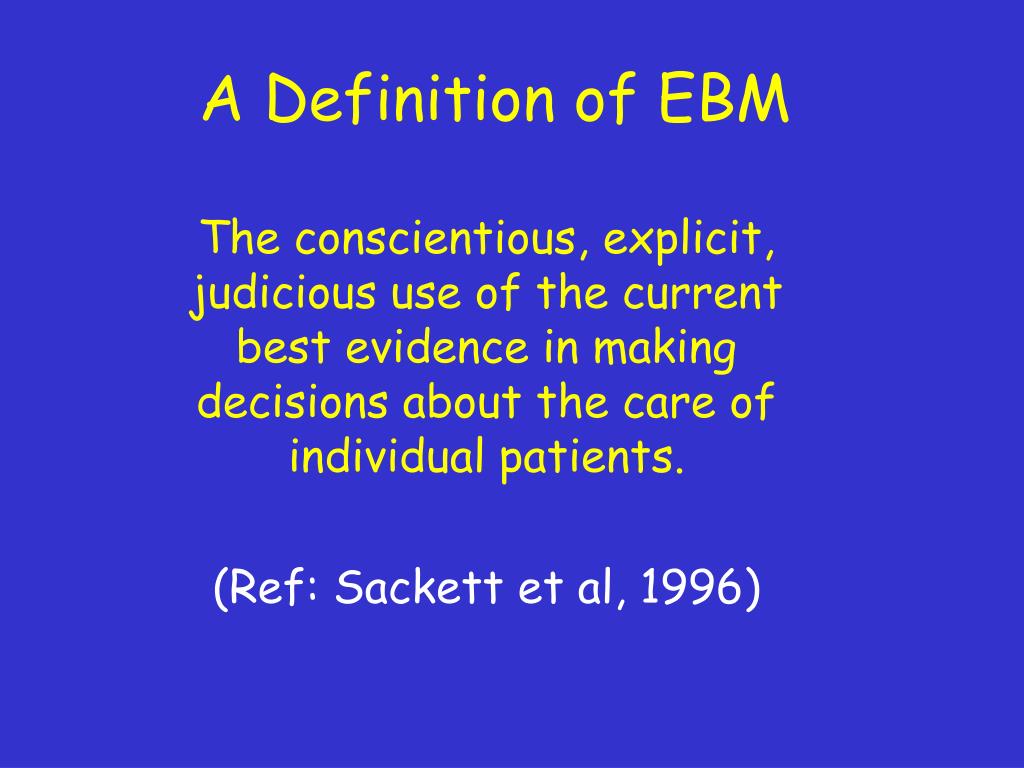 A Definition of EBM

The conscientious, explicit, judicious use of the current best evidence in making decisions about the care of individual patients.

(Ref: Sackett et al, 1996)